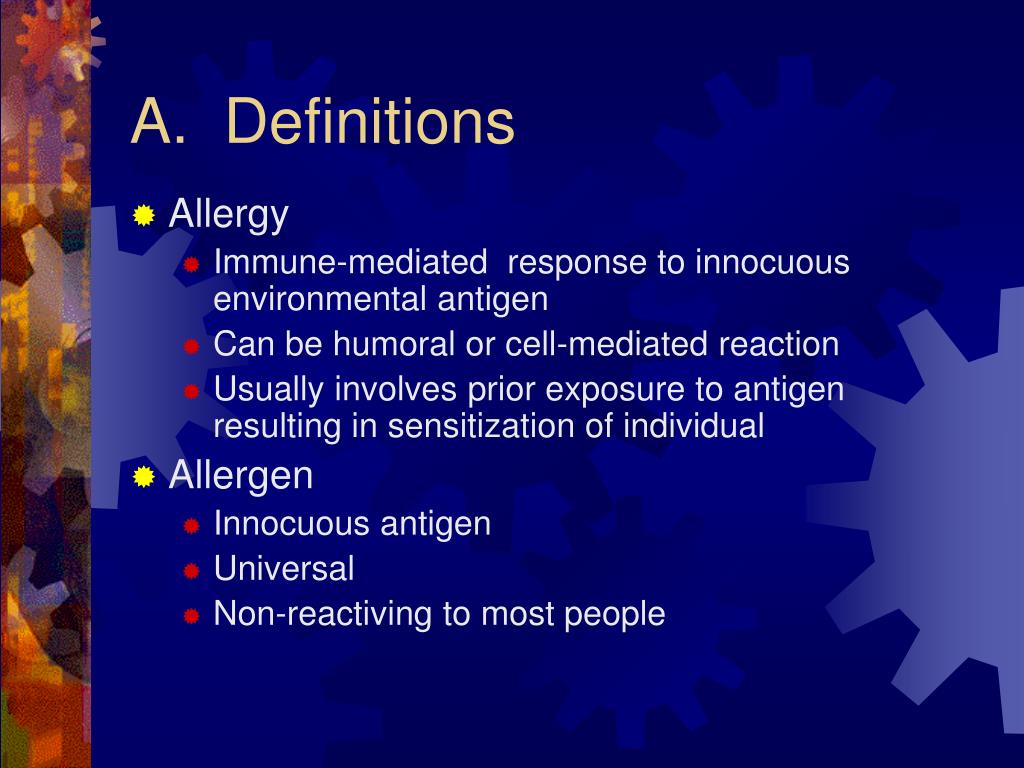 A. Definitions

Allergy
Immune-mediated response to innocuous environmental antigen
Can be humoral or cell-mediated reaction
Usually involves prior exposure to antigen resulting in sensitization of individual

Allergen
Innocuous antigen
Universal
Non-reactiving to most people